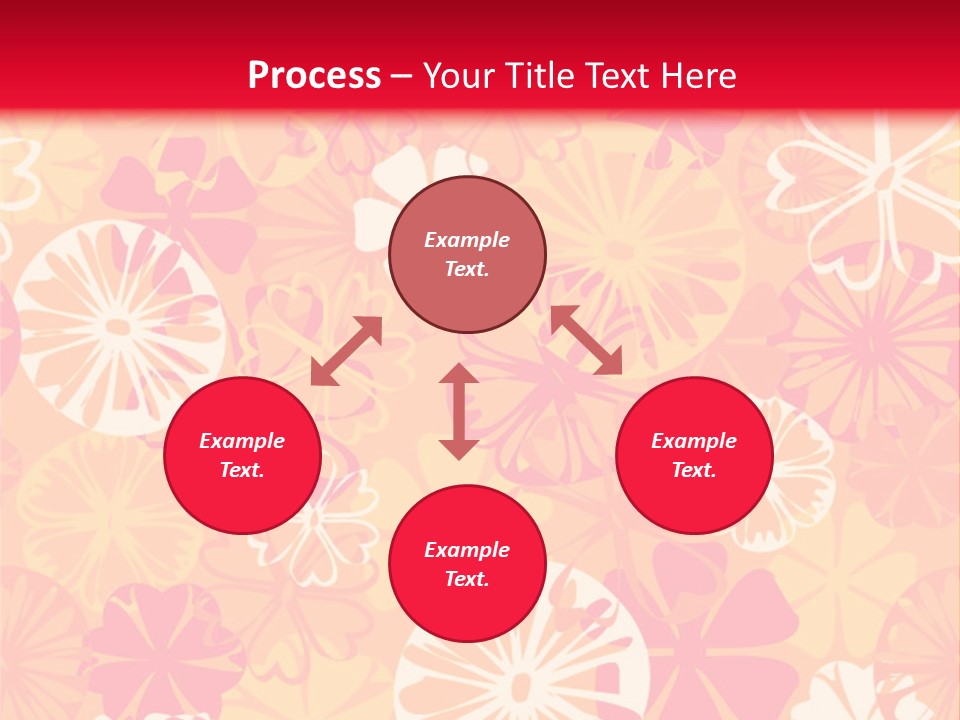 Process – Your Title Text Here

Example Text.

Example Text.

Example Text.

Example Text.